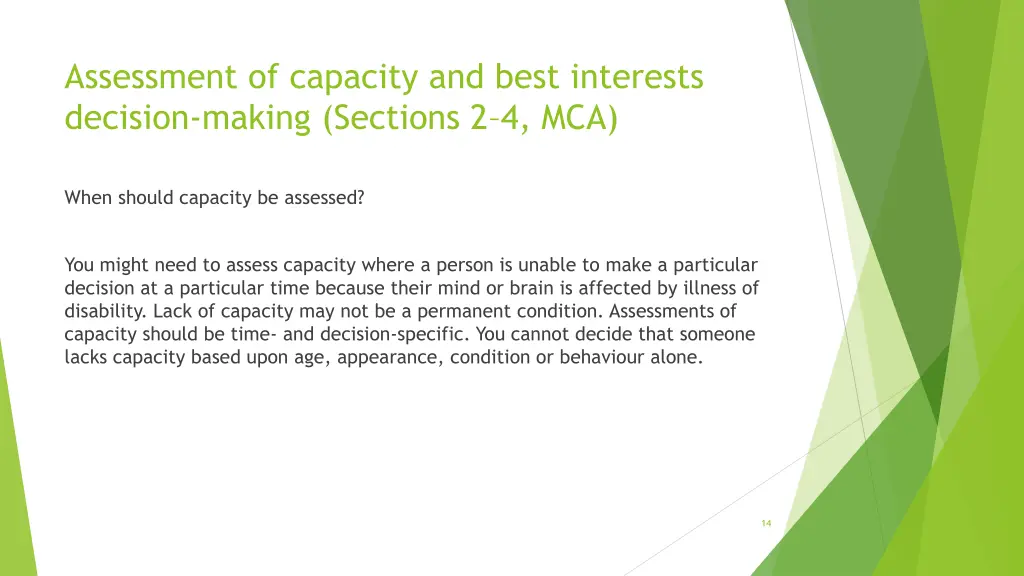 Assessment of capacity and best interests decision-making (Sections 2–4, MCA)

When should capacity be assessed?

You might need to assess capacity where a person is unable to make a particular decision at a particular time because their mind or brain is affected by illness of disability. Lack of capacity may not be a permanent condition. Assessments of capacity should be time- and decision-specific. You cannot decide that someone lacks capacity based upon age, appearance, condition or behaviour alone.

14